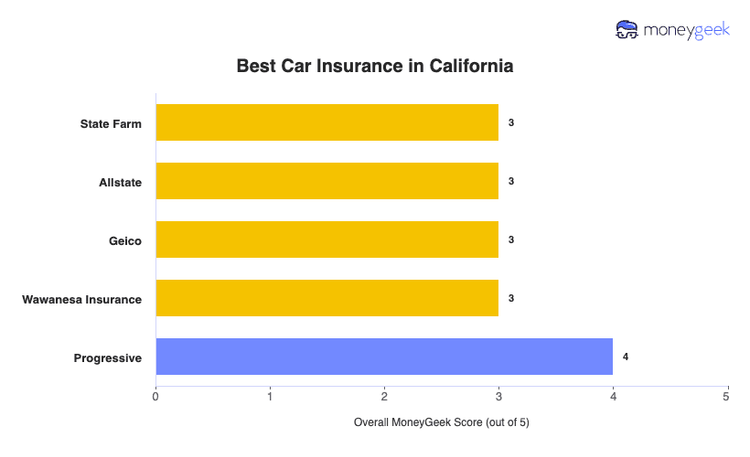 moneygeek

Best Car Insurance in California

State Farm 3
Allstate 3
Geico 3
Wawanesa Insurance 3
Progressive 4

0 1 2 3 4 5

Overall MoneyGeek Score (out of 5)